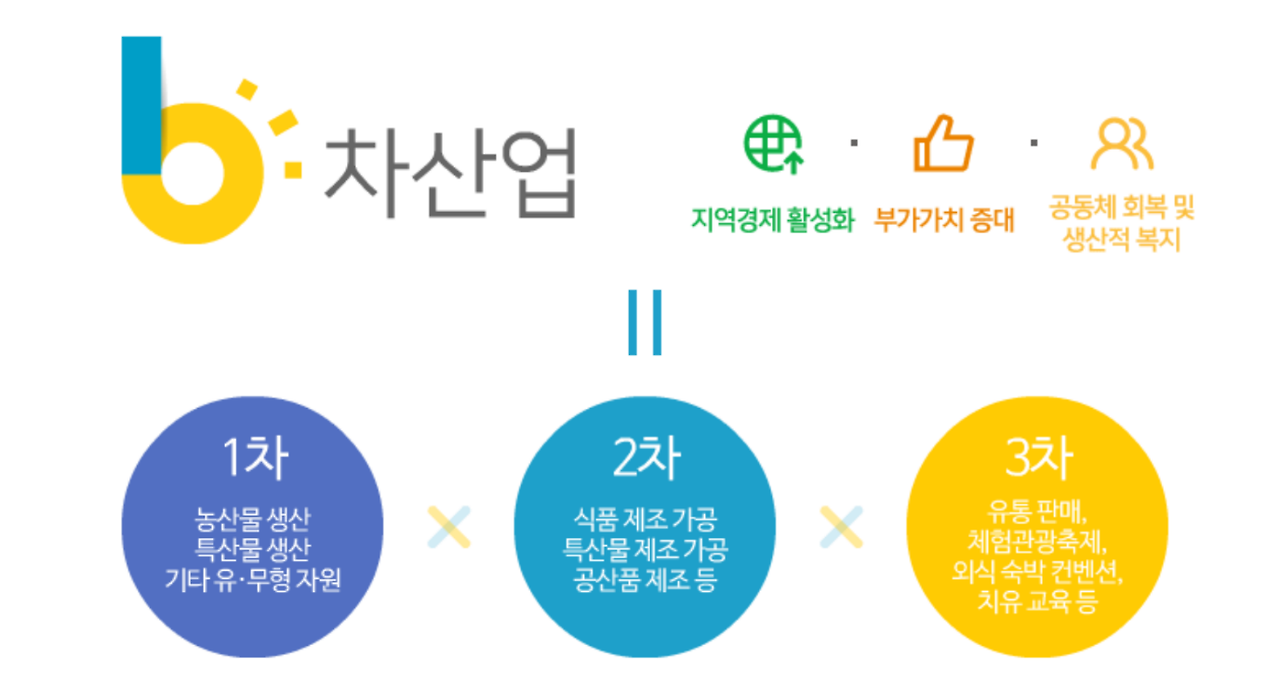 6차산업

지역경제 활성화 · 부가가치 증대 · 공동체 회복 및 생산적 복지

=

1차
농산물 생산
특산물 생산
기타 유·무형 자원

×

2차
식품 제조 가공
특산물 제조 가공
공산품 제조 등

×

3차
유통 판매,
체험관광축제,
외식 숙박 컨벤션,
치유 교육 등